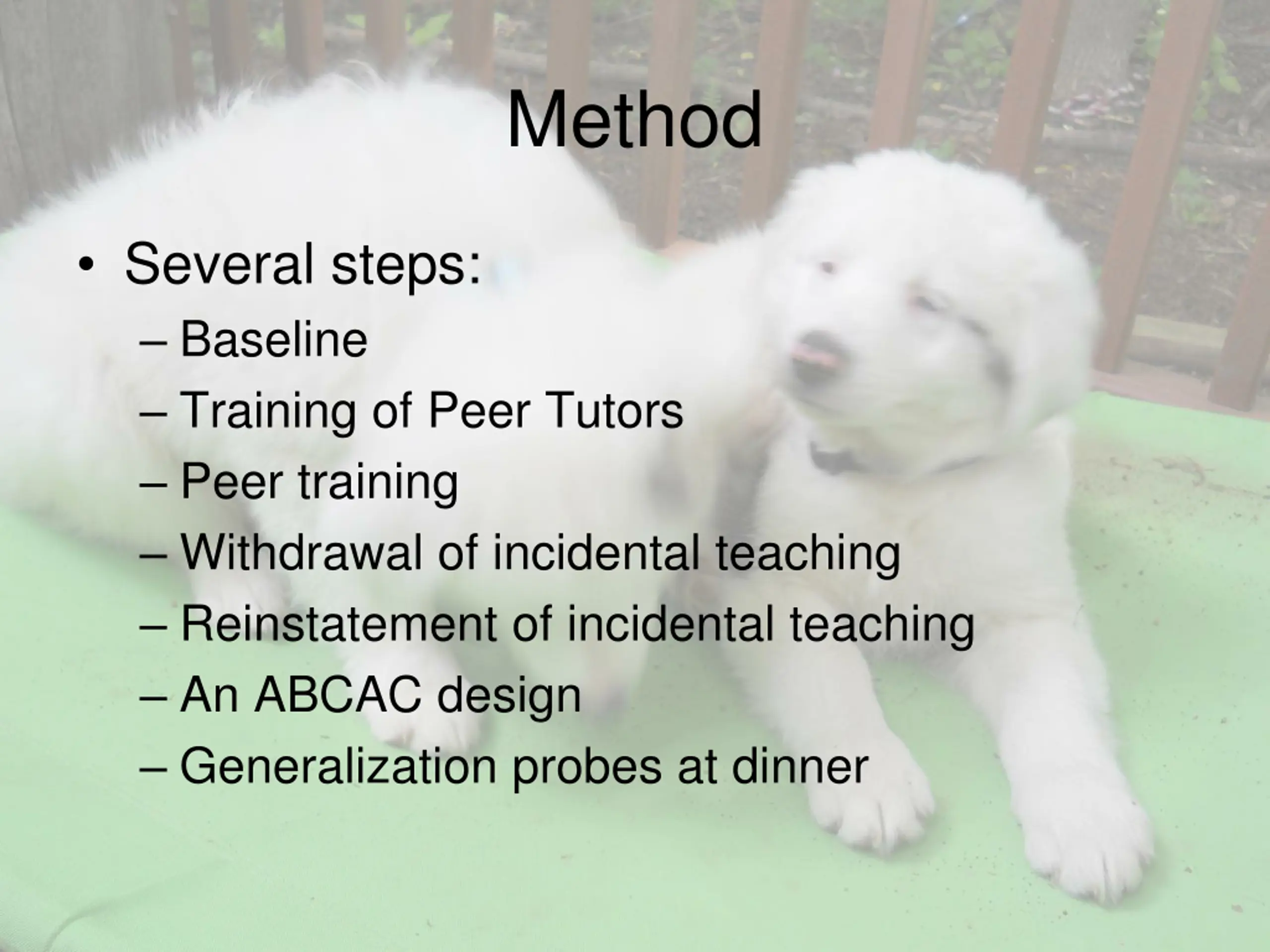 Method

• Several steps:
– Baseline
– Training of Peer Tutors
– Peer training
– Withdrawal of incidental teaching
– Reinstatement of incidental teaching
– An ABCAC design
– Generalization probes at dinner